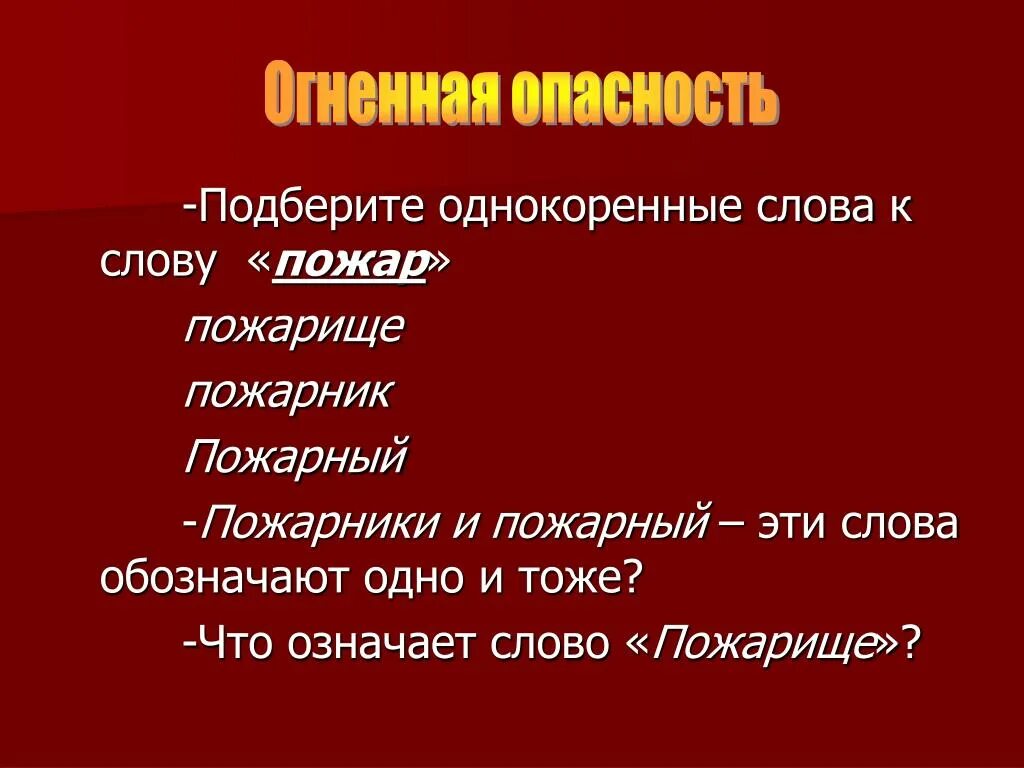 Огненная опасность

-Подберите однокоренные слова к слову «пожар»

пожарище

пожарник

Пожарный

-Пожарники и пожарный – эти слова обозначают одно и тоже?

-Что означает слово «Пожарище»?